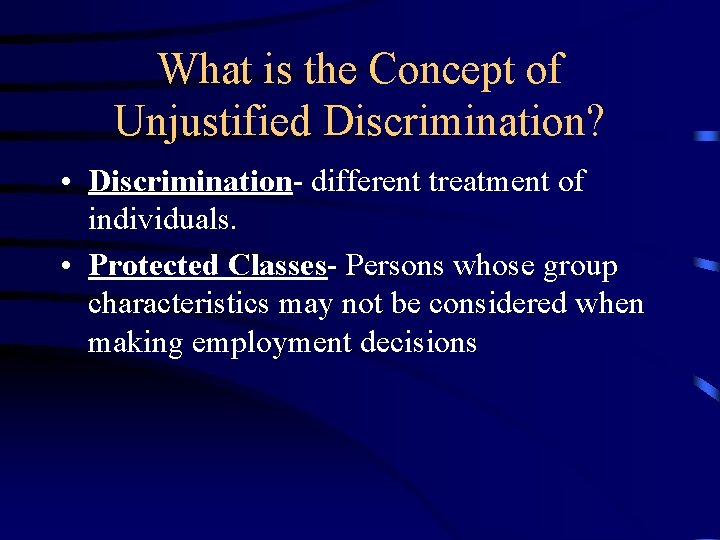 What is the Concept of Unjustified Discrimination?

• Discrimination- different treatment of individuals.

• Protected Classes- Persons whose group characteristics may not be considered when making employment decisions